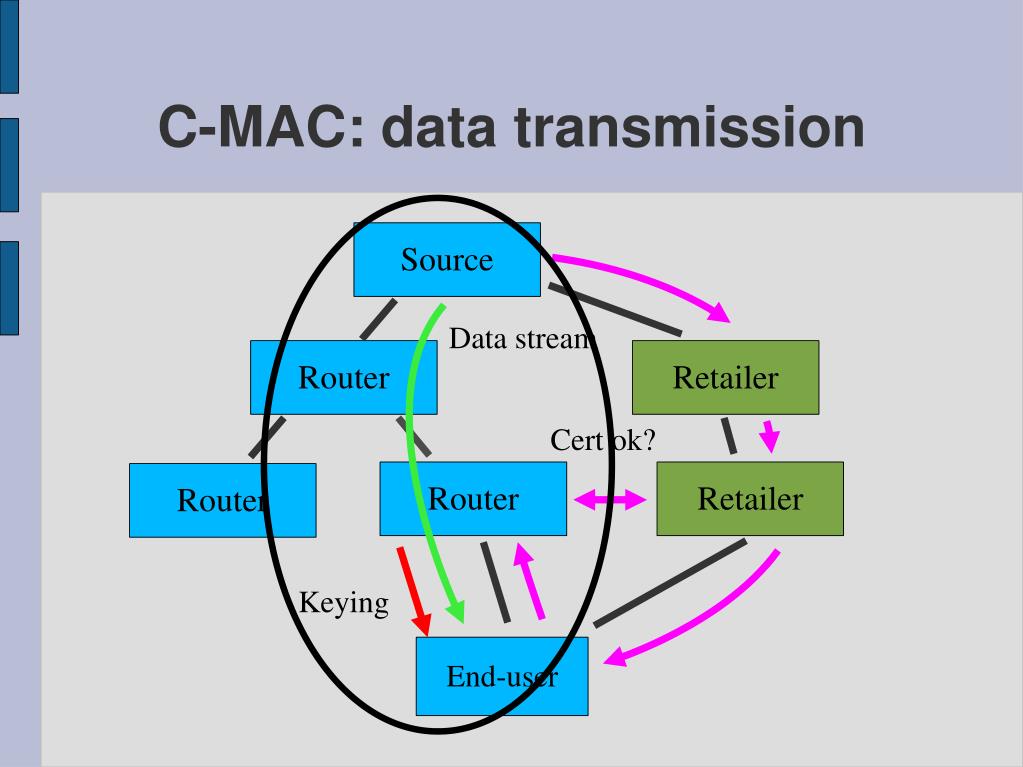 C-MAC: data transmission

Source

Data stream

Router

Retailer

Cert ok?

Router

Router

Retailer

Keying

End-user